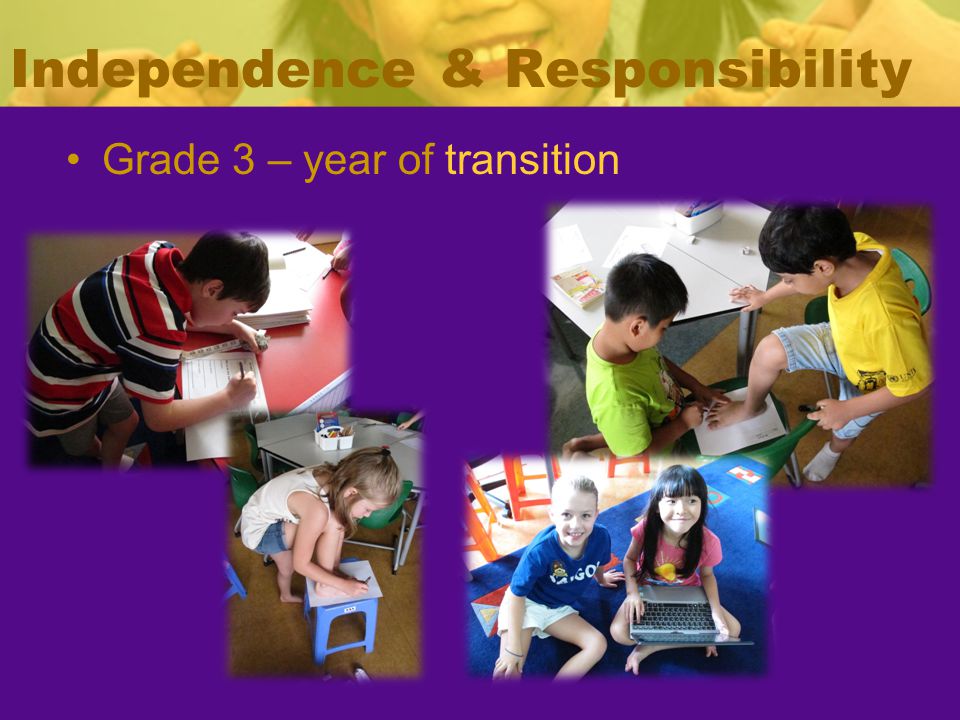 Independence & Responsibility

• Grade 3 – year of transition